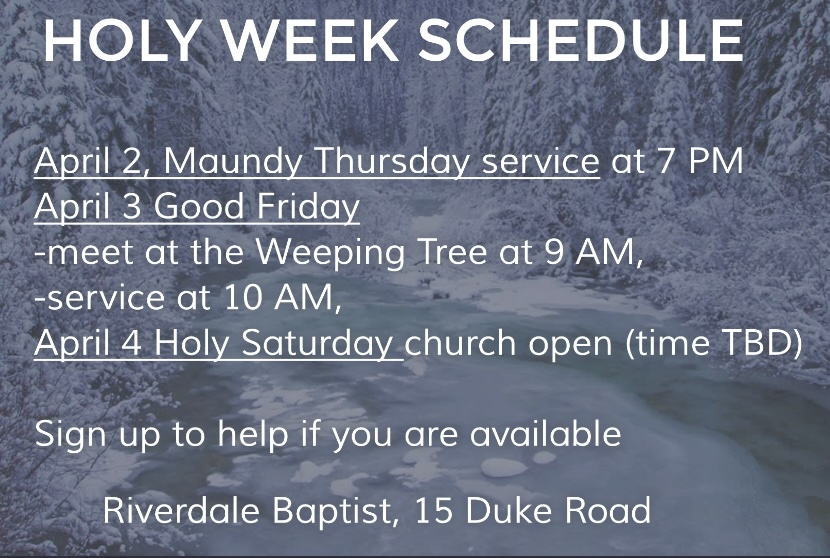 HOLY WEEK SCHEDULE

April 2, Maundy Thursday service at 7 PM
April 3 Good Friday
-meet at the Weeping Tree at 9 AM,
-service at 10 AM,
April 4 Holy Saturday church open (time TBD)

Sign up to help if you are available

Riverdale Baptist, 15 Duke Road